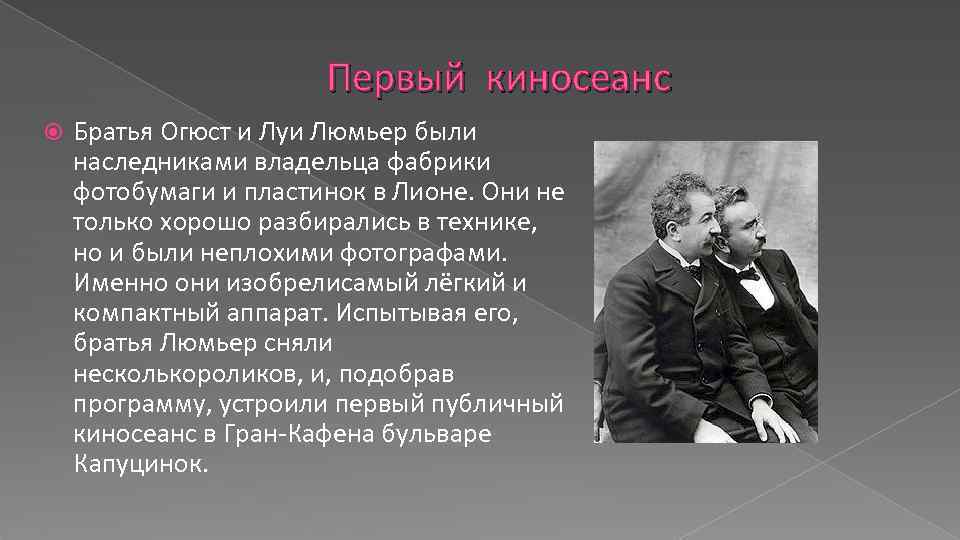 Первый киносеанс

Братья Огюст и Луи Люмьер были наследниками владельца фабрики фотобумаги и пластинок в Лионе. Они не только хорошо разбирались в технике, но и были неплохими фотографами. Именно они изобрелисамый лёгкий и компактный аппарат. Испытывая его, братья Люмьер сняли несколькороликов, и, подобрав программу, устроили первый публичный киносеанс в Гран-Кафена бульваре Капуцинок.